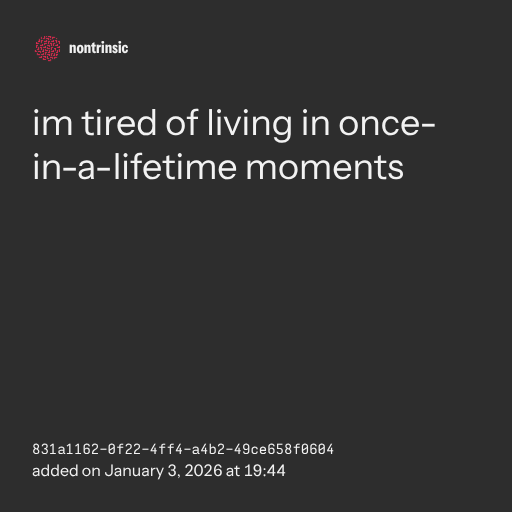 nontrinsic

im tired of living in once-in-a-lifetime moments

831a1162-0f22-4ff4-a4b2-49ce658f0604
added on January 3, 2026 at 19:44